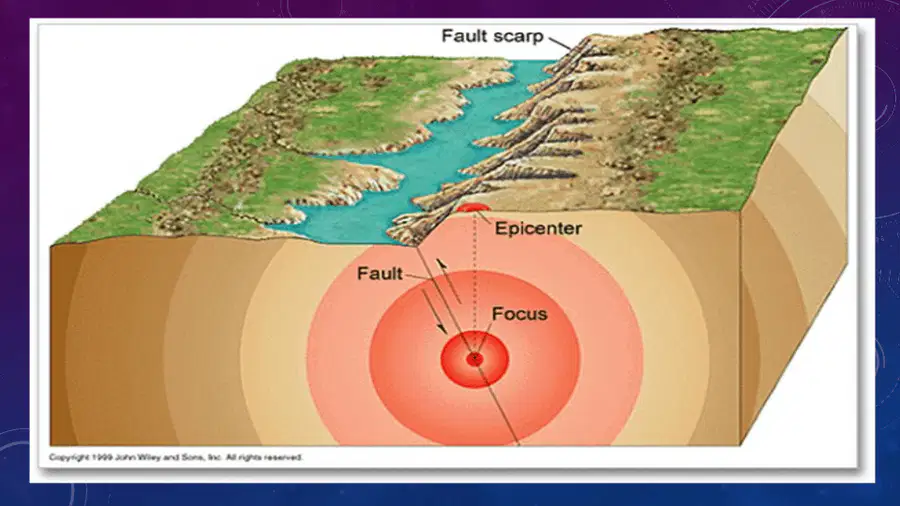 Fault scarp

Epicenter

Fault

Focus

Copyright 1999 John Wiley and Sons, Inc. All rights reserved.